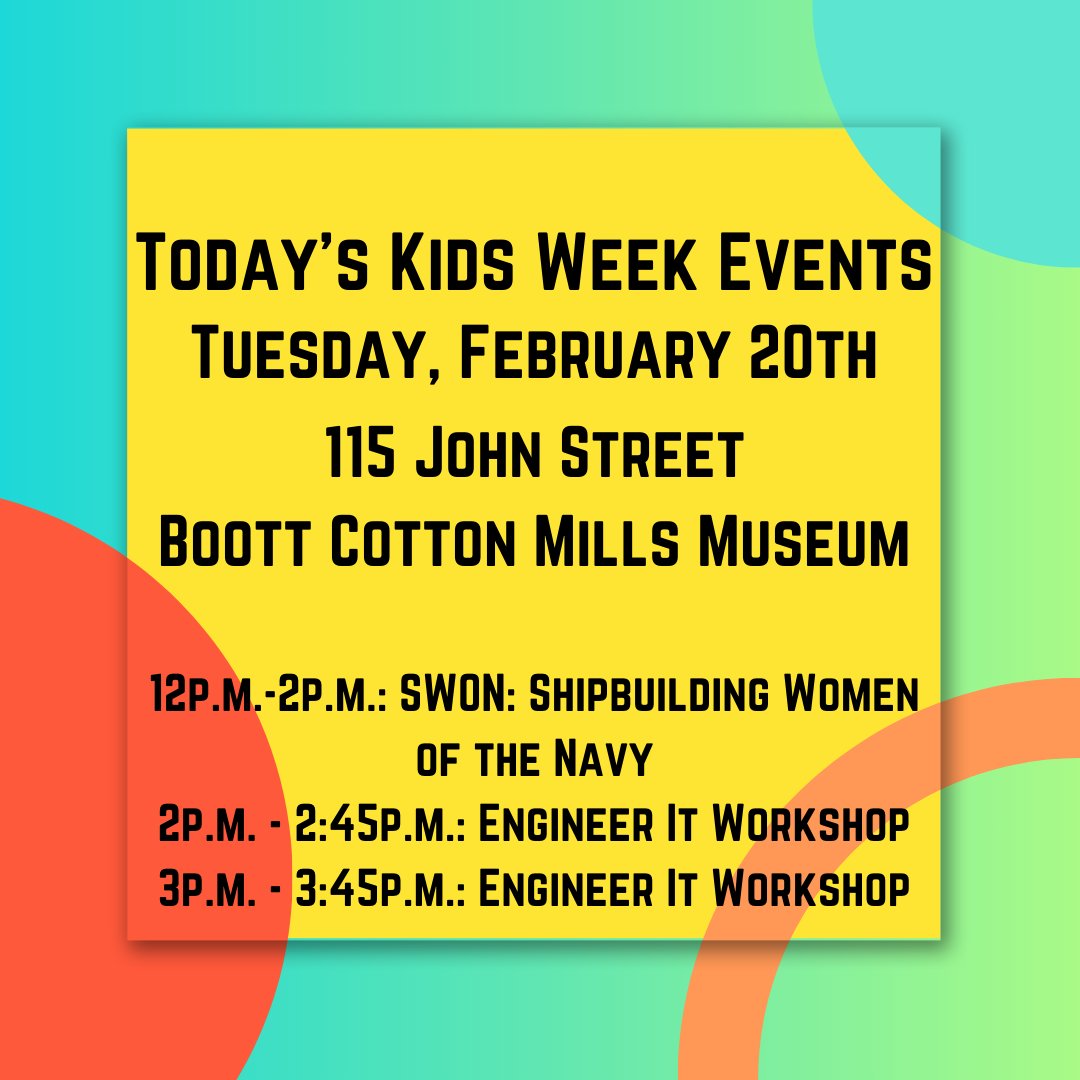 Today's Kids Week Events
Tuesday, February 20th
115 John Street
Boott Cotton Mills Museum

12p.m.-2p.m.: SWON: Shipbuilding Women of the Navy
2p.m. - 2:45p.m.: Engineer It Workshop
3p.m. - 3:45p.m.: Engineer It Workshop